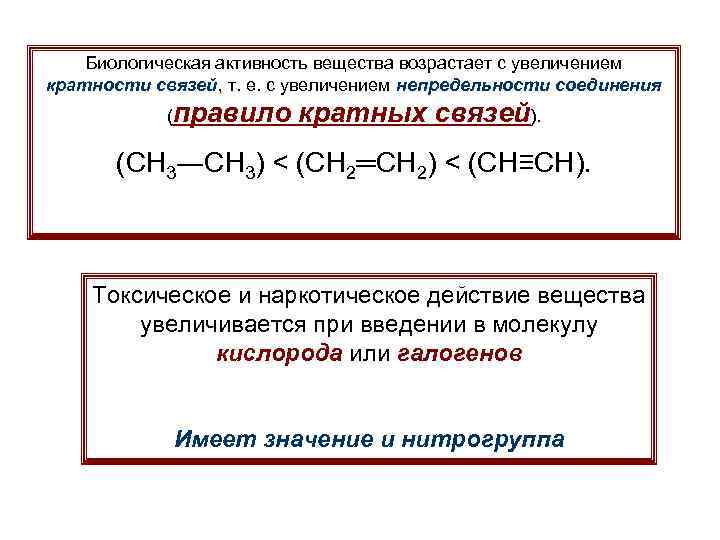 Биологическая активность вещества возрастает с увеличением кратности связей, т. е. с увеличением непредельности соединения (правило кратных связей).

$(CH_3—CH_3) < (CH_2═CH_2) < (CH≡CH)$.

Токсическое и наркотическое действие вещества увеличивается при введении в молекулу кислорода или галогенов

Имеет значение и нитрогруппа